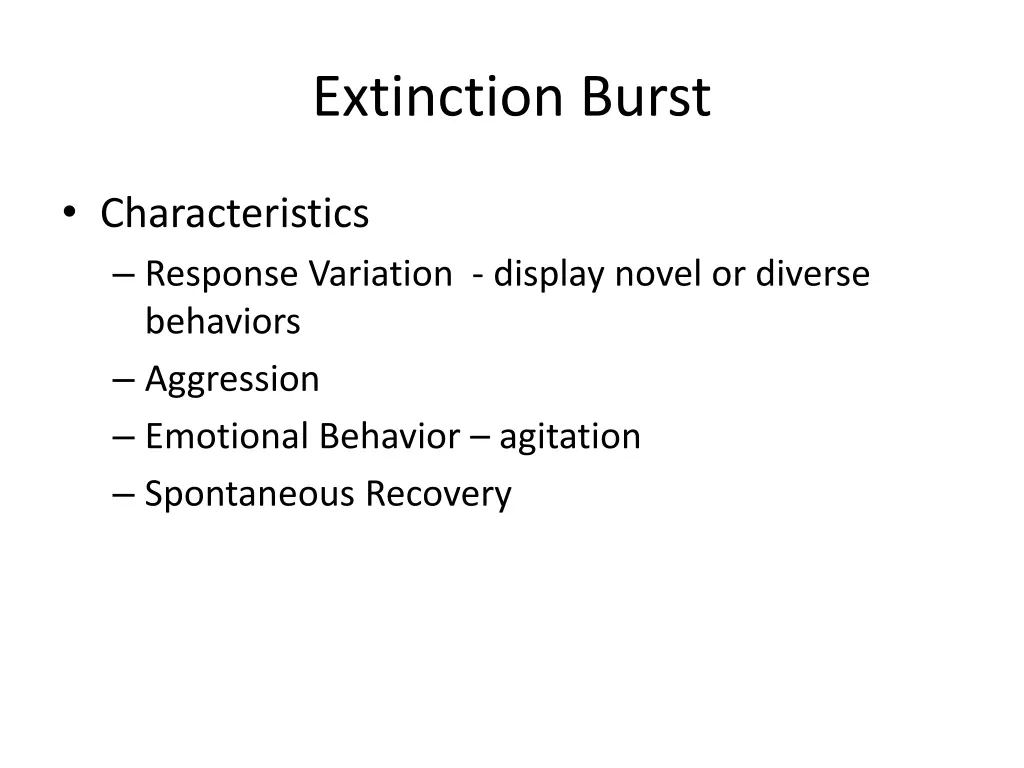 Extinction Burst

• Characteristics
– Response Variation - display novel or diverse behaviors
– Aggression
– Emotional Behavior – agitation
– Spontaneous Recovery